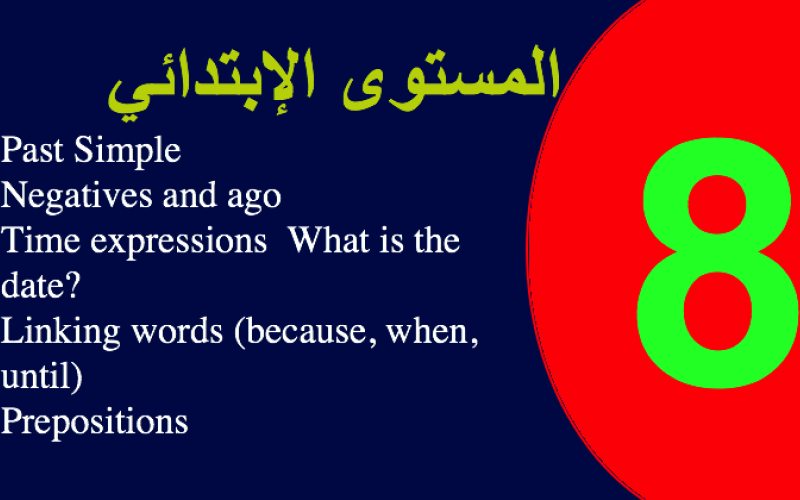 المستوى الإبتدائي

Past Simple
Negatives and ago
Time expressions What is the date?
Linking words (because, when, until)
Prepositions

8